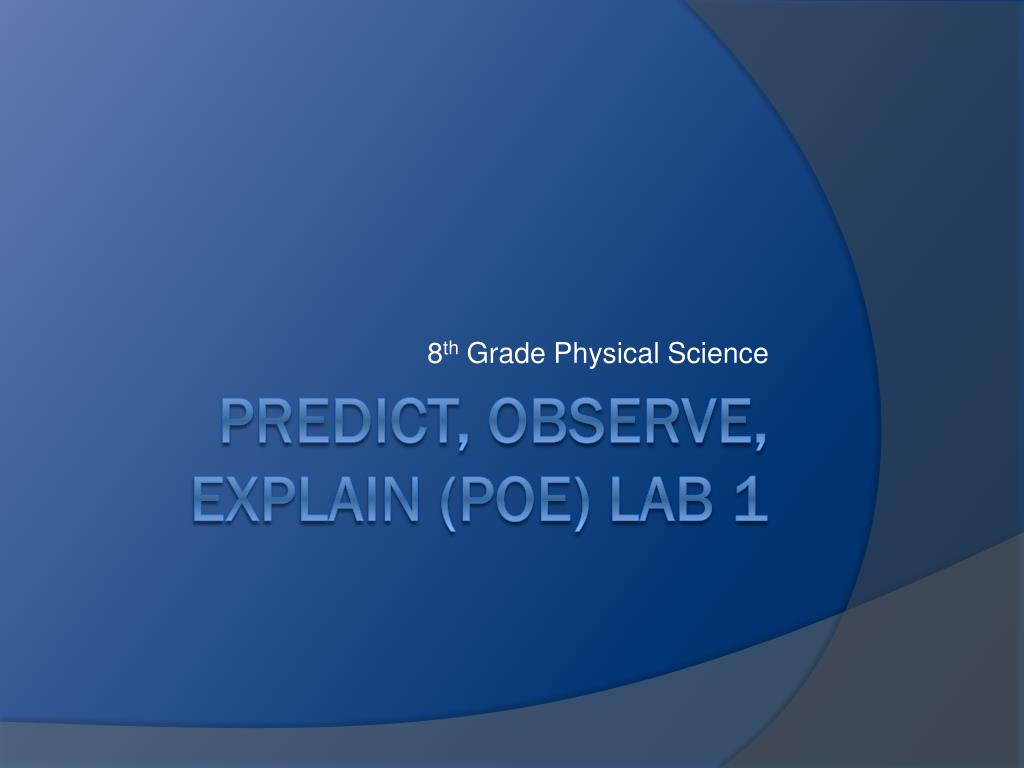 8th Grade Physical Science

PREDICT, OBSERVE, EXPLAIN (POE) LAB 1